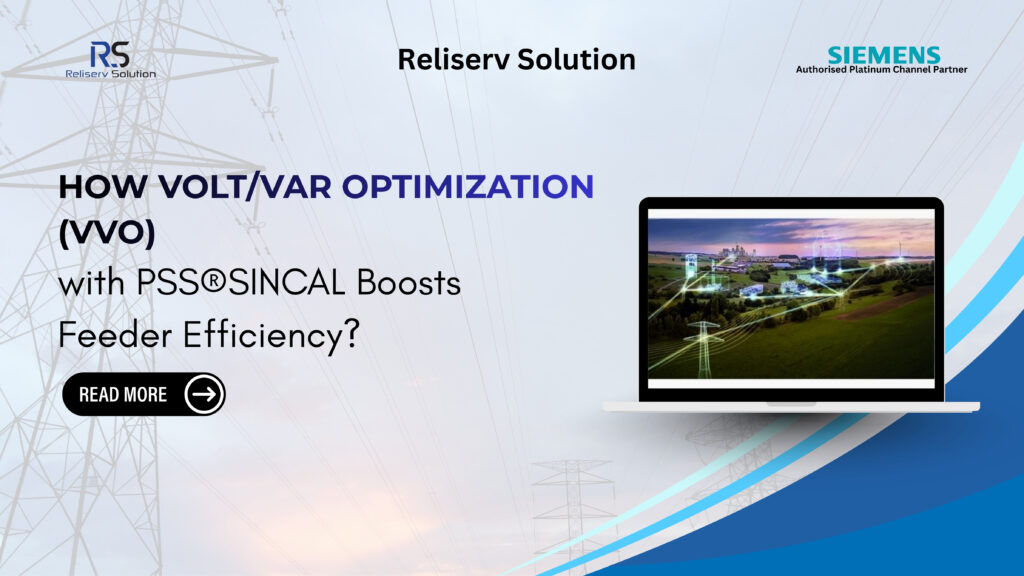 RS
Reliserv Solution

Reliserv Solution

SIEMENS
Authorised Platinum Channel Partner

HOW VOLT/VAR OPTIMIZATION (VVO)
with PSS®SINCAL Boosts Feeder Efficiency?

READ MORE